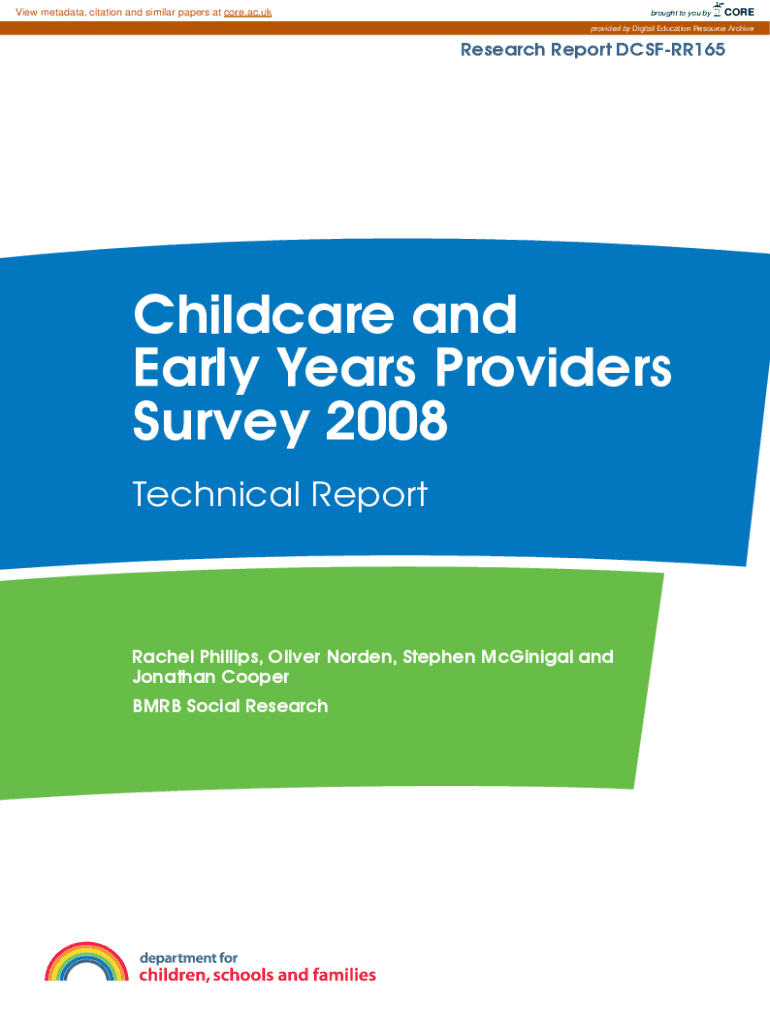 View metadata, citation and similar papers at core.ac.uk

brought to you by CORE

provided by Digital Education Resource Archive

Research Report DCSF-RR165

Childcare and Early Years Providers Survey 2008

Technical Report

Rachel Phillips, Oliver Norden, Stephen McGinigal and Jonathan Cooper

BMRB Social Research

department for
children, schools and families